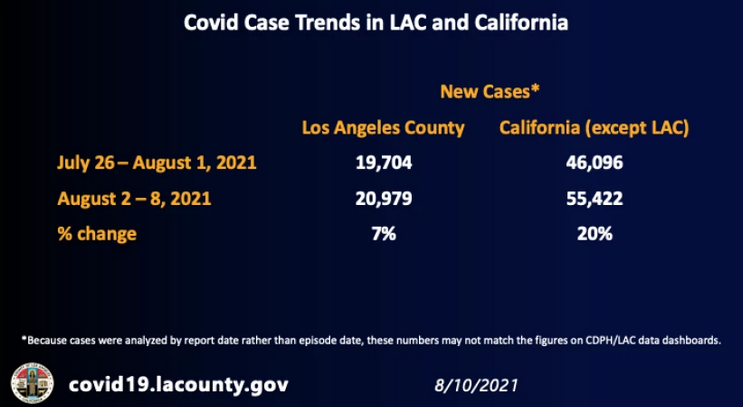 Covid Case Trends in LAC and California

New Cases*

| | Los Angeles County | California (except LAC) |
|---|---|---|
| July 26 – August 1, 2021 | 19,704 | 46,096 |
| August 2 – 8, 2021 | 20,979 | 55,422 |
| % change | 7% | 20% |

*Because cases were analyzed by report date rather than episode date, these numbers may not match the figures on CDPH/LAC data dashboards.

covid19.lacounty.gov

8/10/2021